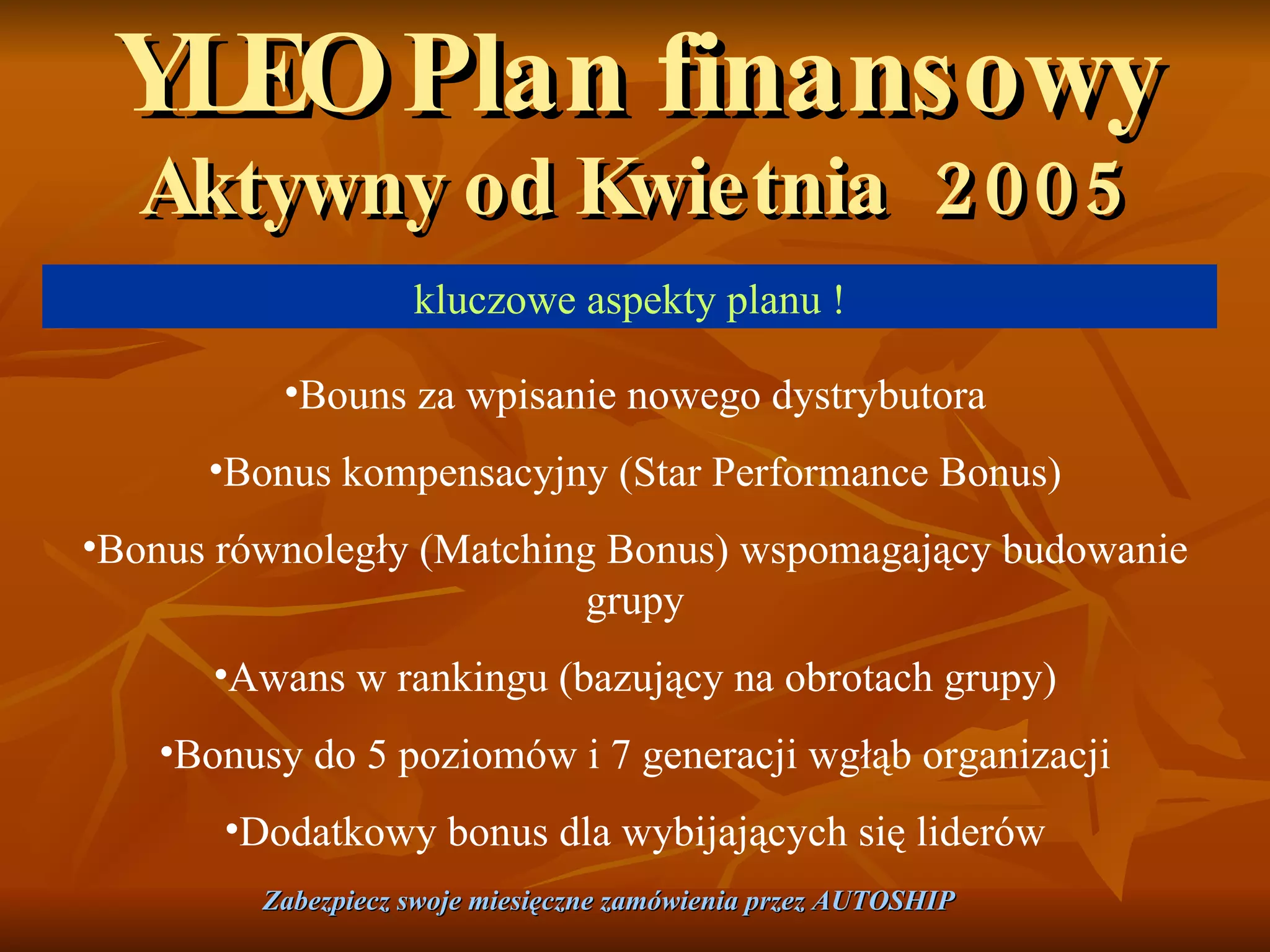 YLEO Plan finansowy
Aktywny od Kwietnia 2005

kluczowe aspekty planu !

•Bouns za wpisanie nowego dystrybutora

•Bonus kompensacyjny (Star Performance Bonus)

•Bonus równoległy (Matching Bonus) wspomagający budowanie grupy

•Awans w rankingu (bazujący na obrotach grupy)

•Bonusy do 5 poziomów i 7 generacji wgłąb organizacji

•Dodatkowy bonus dla wybijających się liderów

Zabezpiecz swoje miesięczne zamówienia przez AUTOSHIP